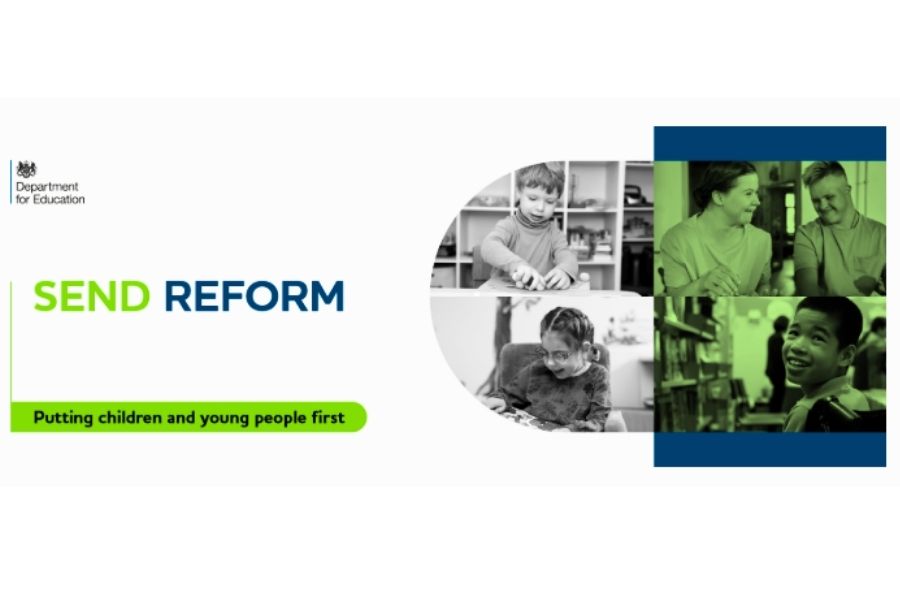 Department for Education

SEND REFORM

Putting children and young people first